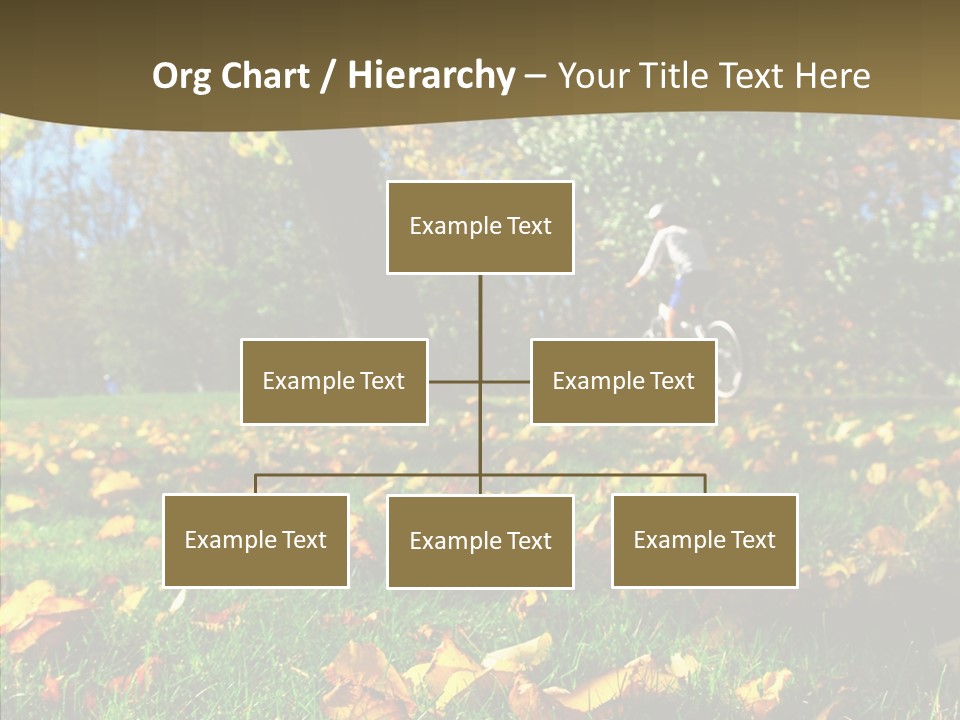 Org Chart / Hierarchy – Your Title Text Here

Example Text

Example Text

Example Text

Example Text

Example Text

Example Text